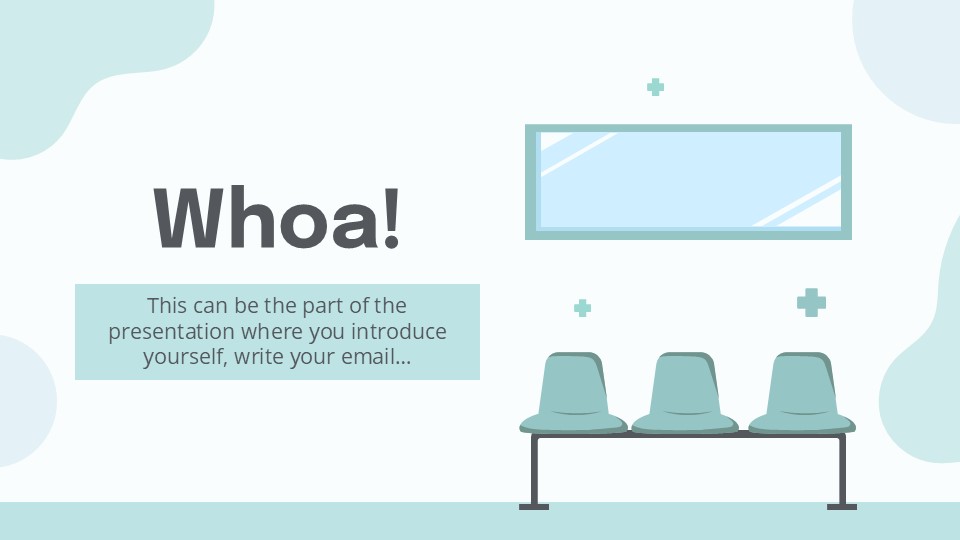 Whoa!

This can be the part of the presentation where you introduce yourself, write your email…